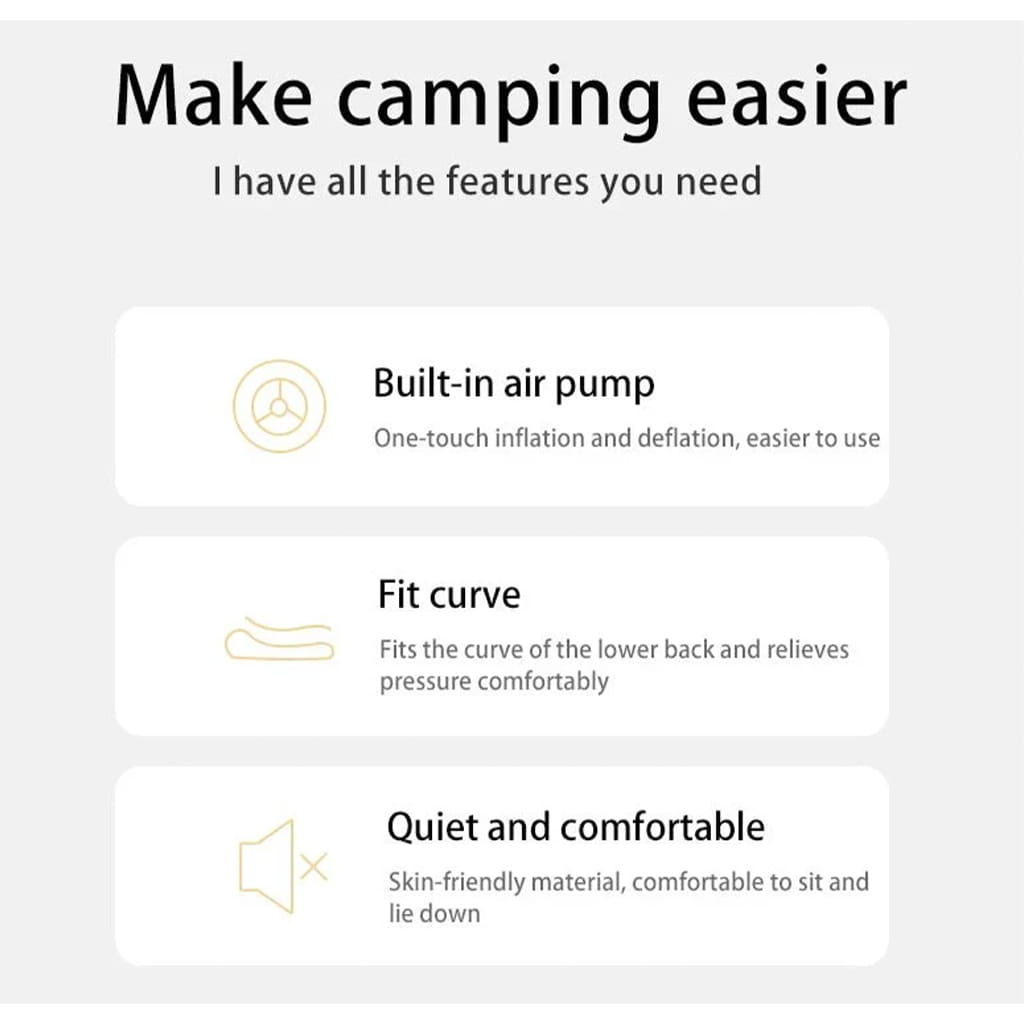 Make camping easier
I have all the features you need

Built-in air pump
One-touch inflation and deflation, easier to use

Fit curve
Fits the curve of the lower back and relieves pressure comfortably

Quiet and comfortable
Skin-friendly material, comfortable to sit and lie down